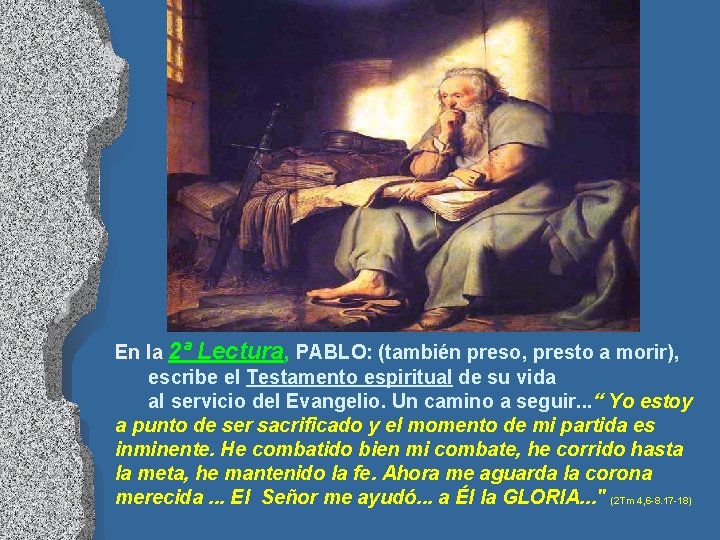 En la 2ª Lectura, PABLO: (también preso, presto a morir), escribe el Testamento espiritual de su vida al servicio del Evangelio. Un camino a seguir..." Yo estoy a punto de ser sacrificado y el momento de mi partida es inminente. He combatido bien mi combate, he corrido hasta la meta, he mantenido la fe. Ahora me aguarda la corona merecida ... El Señor me ayudó... a Él la GLORIA..." (2Tm 4,6-8.17-18)